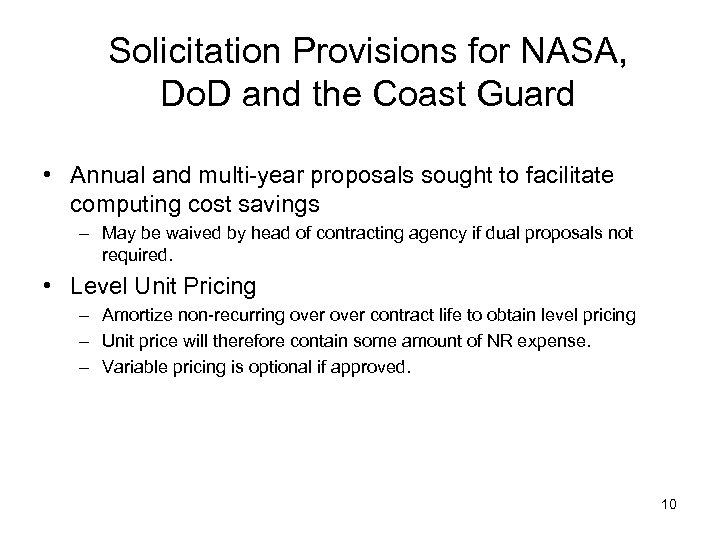 Solicitation Provisions for NASA, DoD and the Coast Guard

• Annual and multi-year proposals sought to facilitate computing cost savings
  – May be waived by head of contracting agency if dual proposals not required.
• Level Unit Pricing
  – Amortize non-recurring over over contract life to obtain level pricing
  – Unit price will therefore contain some amount of NR expense.
  – Variable pricing is optional if approved.

10